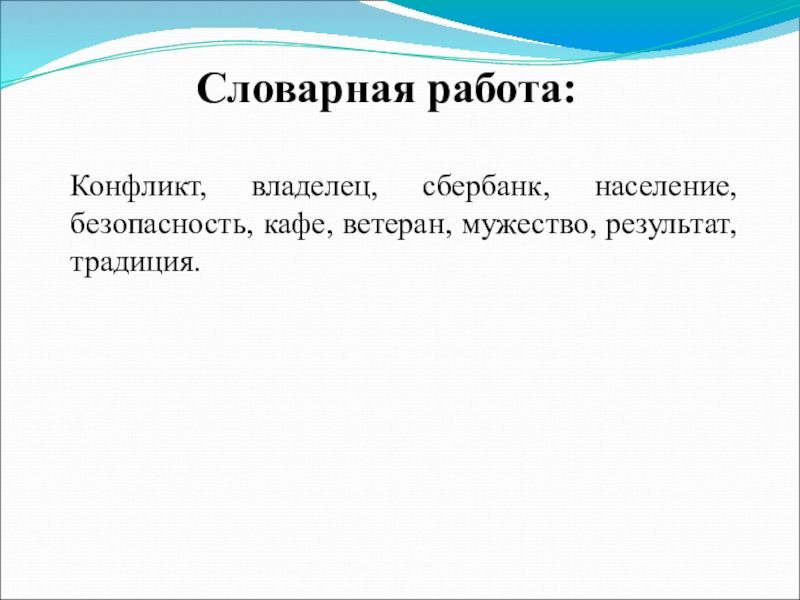 Словарная работа:

Конфликт, владелец, сбербанк, население, безопасность, кафе, ветеран, мужество, результат, традиция.